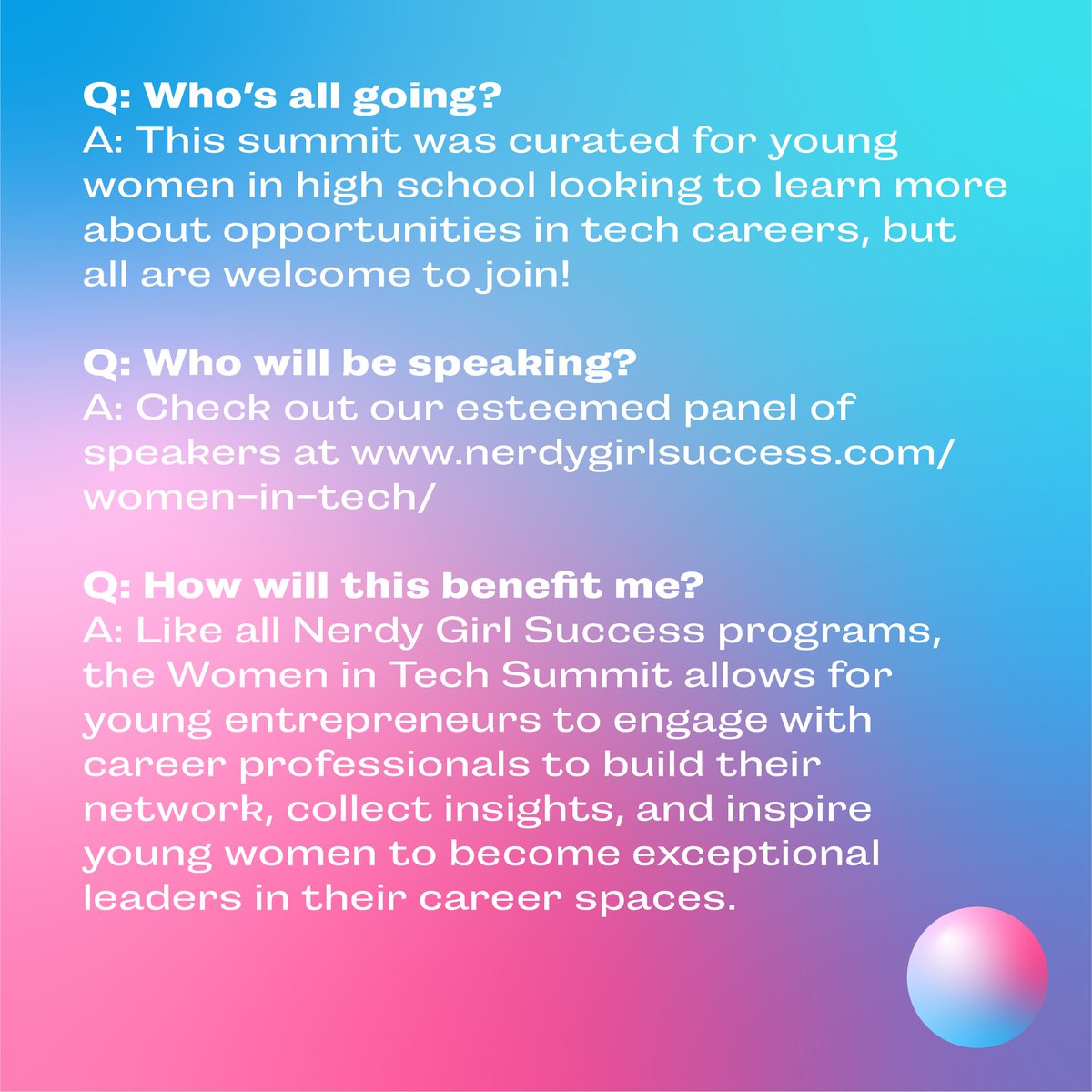 Q: Who's all going?
A: This summit was curated for young women in high school looking to learn more about opportunities in tech careers, but all are welcome to join!

Q: Who will be speaking?
A: Check out our esteemed panel of speakers at www.nerdygirlsuccess.com/women-in-tech/

Q: How will this benefit me?
A: Like all Nerdy Girl Success programs, the Women in Tech Summit allows for young entrepreneurs to engage with career professionals to build their network, collect insights, and inspire young women to become exceptional leaders in their career spaces.